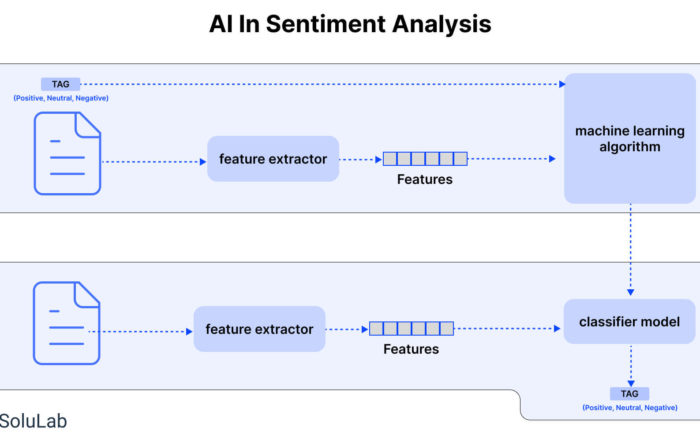 AI In Sentiment Analysis

TAG
(Positive, Neutral, Negative)

feature extractor

Features

machine learning algorithm

feature extractor

Features

classifier model

TAG
(Positive, Neutral, Negative)

SoluLab